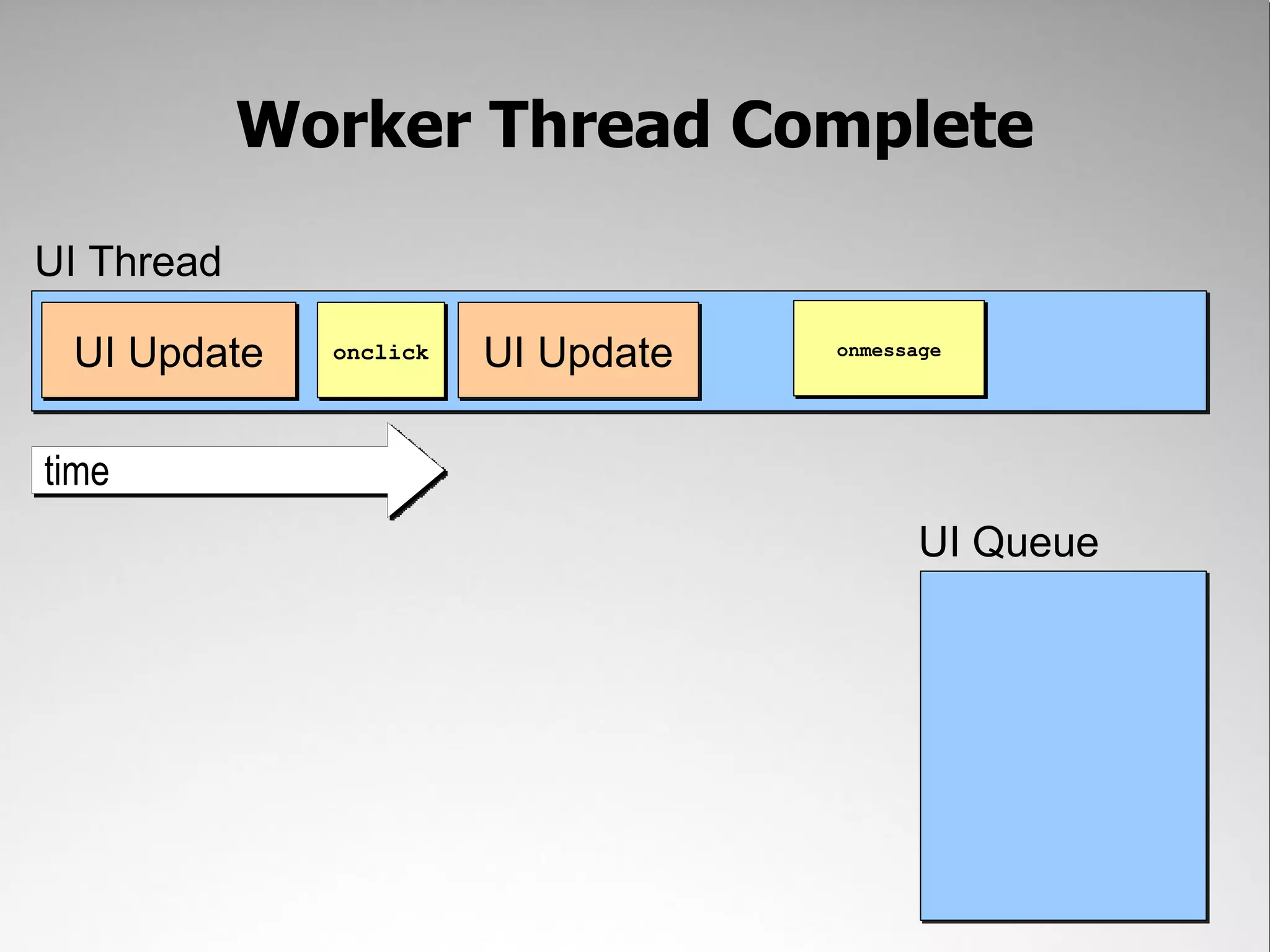 Worker Thread Complete

UI Thread

UI Update

onclick

UI Update

onmessage

time

UI Queue